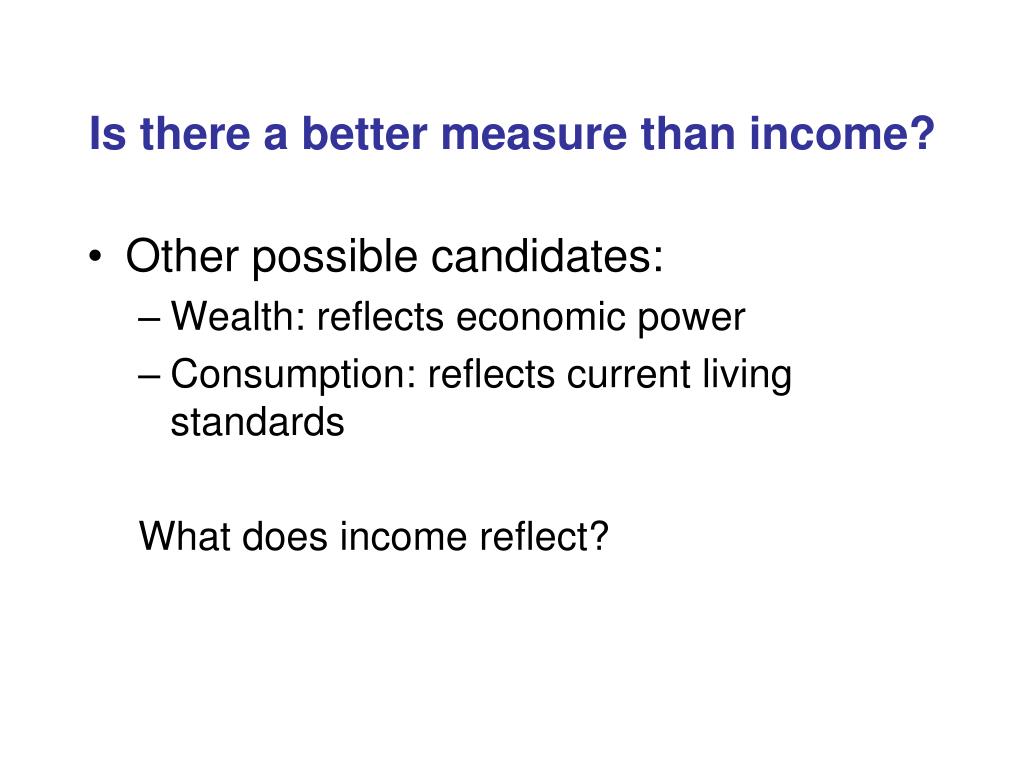 Is there a better measure than income?

• Other possible candidates:
– Wealth: reflects economic power
– Consumption: reflects current living standards

What does income reflect?